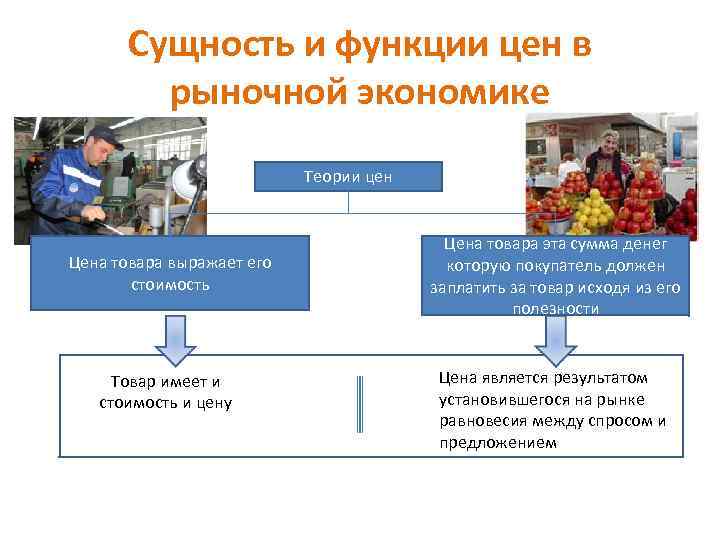 Сущность и функции цен в рыночной экономике

Теории цен

Цена товара выражает его стоимость

Цена товара эта сумма денег которую покупатель должен заплатить за товар исходя из его полезности

Товар имеет и стоимость и цену

Цена является результатом установившегося на рынке равновесия между спросом и предложением